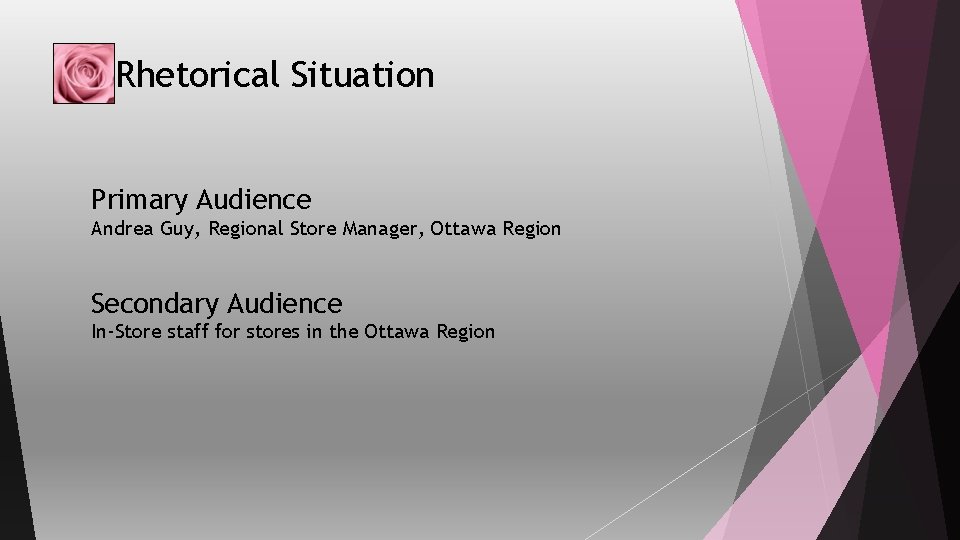 Rhetorical Situation

Primary Audience
Andrea Guy, Regional Store Manager, Ottawa Region

Secondary Audience
In-Store staff for stores in the Ottawa Region